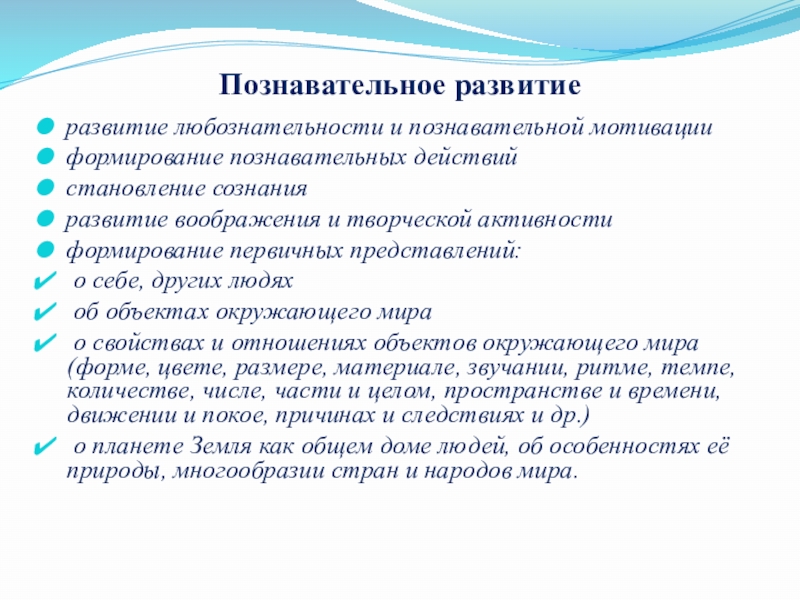 Познавательное развитие

развитие любознательности и познавательной мотивации

формирование познавательных действий

становление сознания

развитие воображения и творческой активности

формирование первичных представлений:

о себе, других людях

об объектах окружающего мира

о свойствах и отношениях объектов окружающего мира (форме, цвете, размере, материале, звучании, ритме, темпе, количестве, числе, части и целом, пространстве и времени, движении и покое, причинах и следствиях и др.)

о планете Земля как общем доме людей, об особенностях её природы, многообразии стран и народов мира.